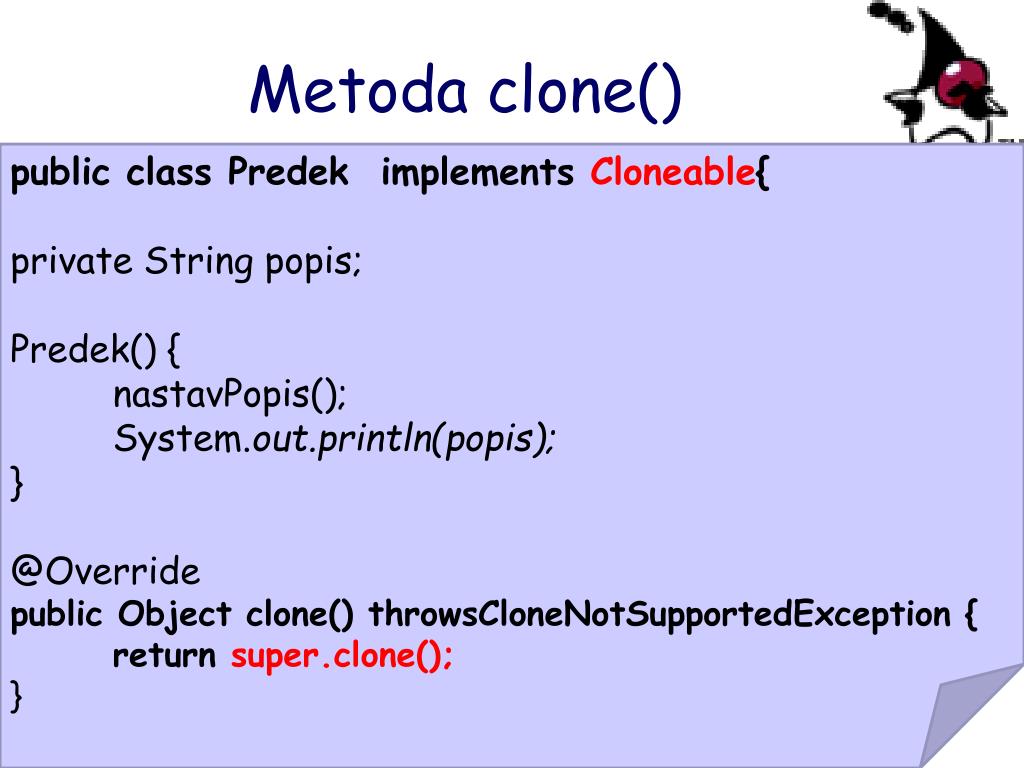 Metoda clone()

public class Predek implements Cloneable{

private String popis;

Predek() {
nastavPopis();
System.out.println(popis);
}

@Override
public Object clone() throwsCloneNotSupportedException {
return super.clone();
}